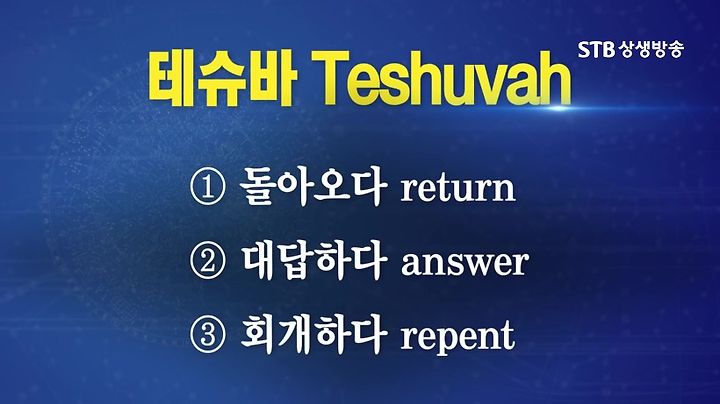 테슈바 Teshuvah

STB 상생방송

① 돌아오다 return

② 대답하다 answer

③ 회개하다 repent